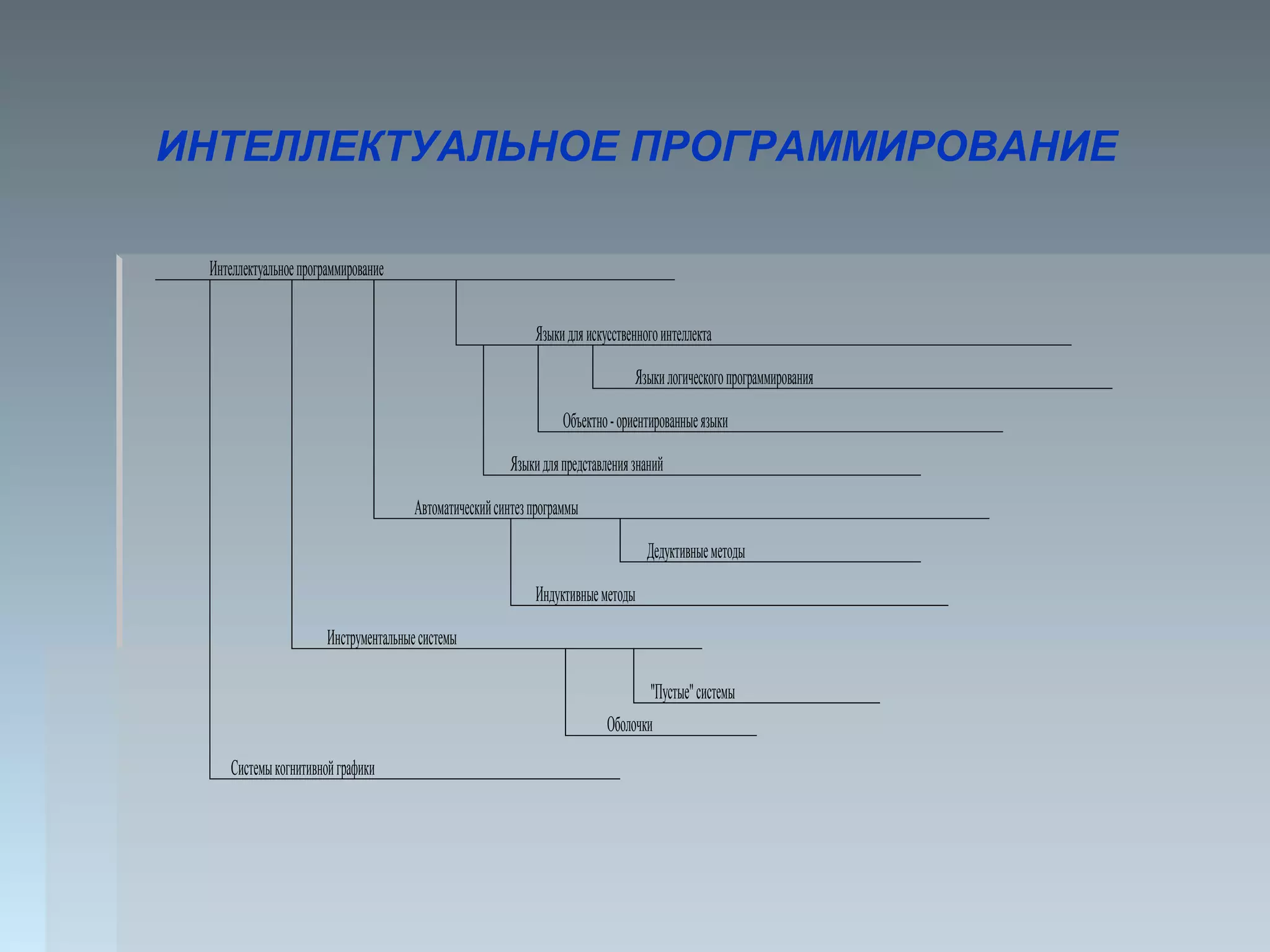 ИНТЕЛЛЕКТУАЛЬНОЕ ПРОГРАММИРОВАНИЕ

Интеллектуальное программирование

Языки для искусственного интеллекта

Языки логического программирования

Объектно - ориентированные языки

Языки для представления знаний

Автоматический синтез программы

Дедуктивные методы

Индуктивные методы

Инструментальные системы

"Пустые" системы

Оболочки

Системы когнитивной графики